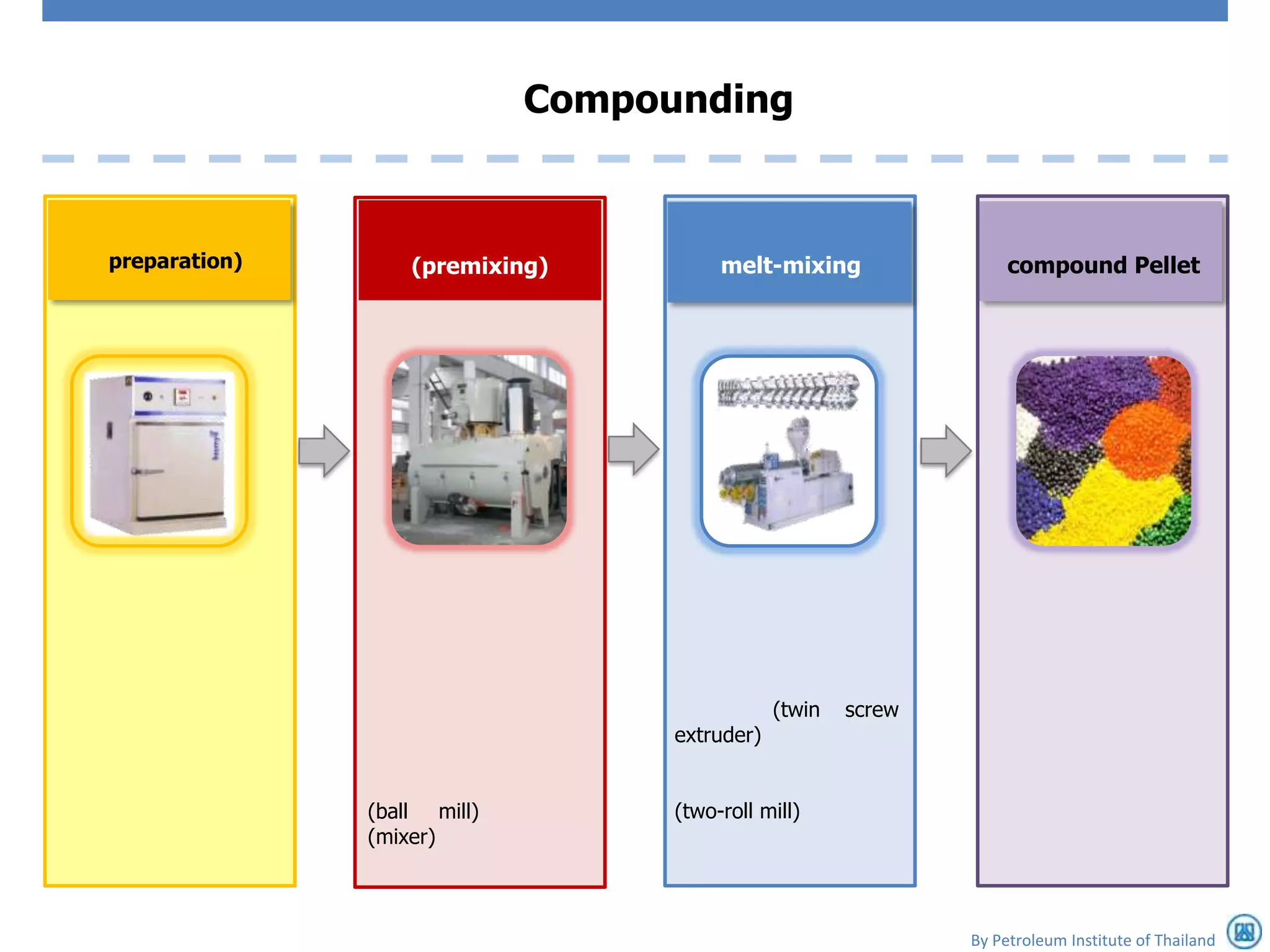 Compounding

preparation)

(premixing)

(ball mill)
(mixer)

melt-mixing

(twin screw extruder)

(two-roll mill)

compound Pellet

By Petroleum Institute of Thailand